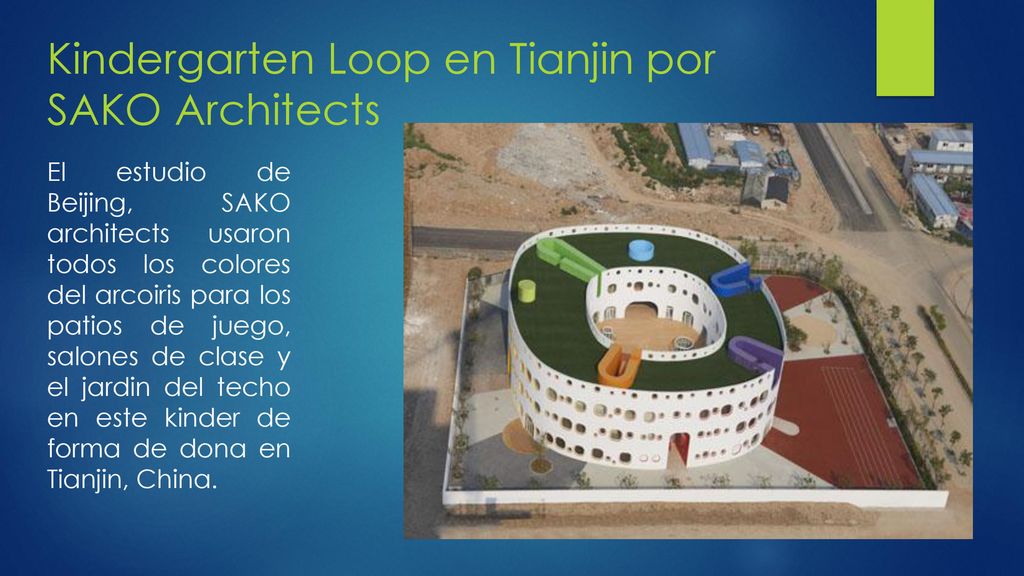 Kindergarten Loop en Tianjin por SAKO Architects

El estudio de Beijing, SAKO architects usaron todos los colores del arcoiris para los patios de juego, salones de clase y el jardin del techo en este kinder de forma de dona en Tianjin, China.